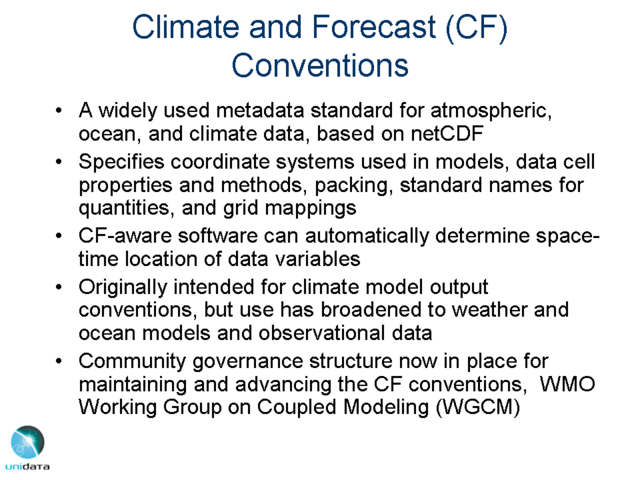 Climate and Forecast (CF) Conventions

• A widely used metadata standard for atmospheric, ocean, and climate data, based on netCDF
• Specifies coordinate systems used in models, data cell properties and methods, packing, standard names for quantities, and grid mappings
• CF-aware software can automatically determine space-time location of data variables
• Originally intended for climate model output conventions, but use has broadened to weather and ocean models and observational data
• Community governance structure now in place for maintaining and advancing the CF conventions, WMO Working Group on Coupled Modeling (WGCM)

unidata